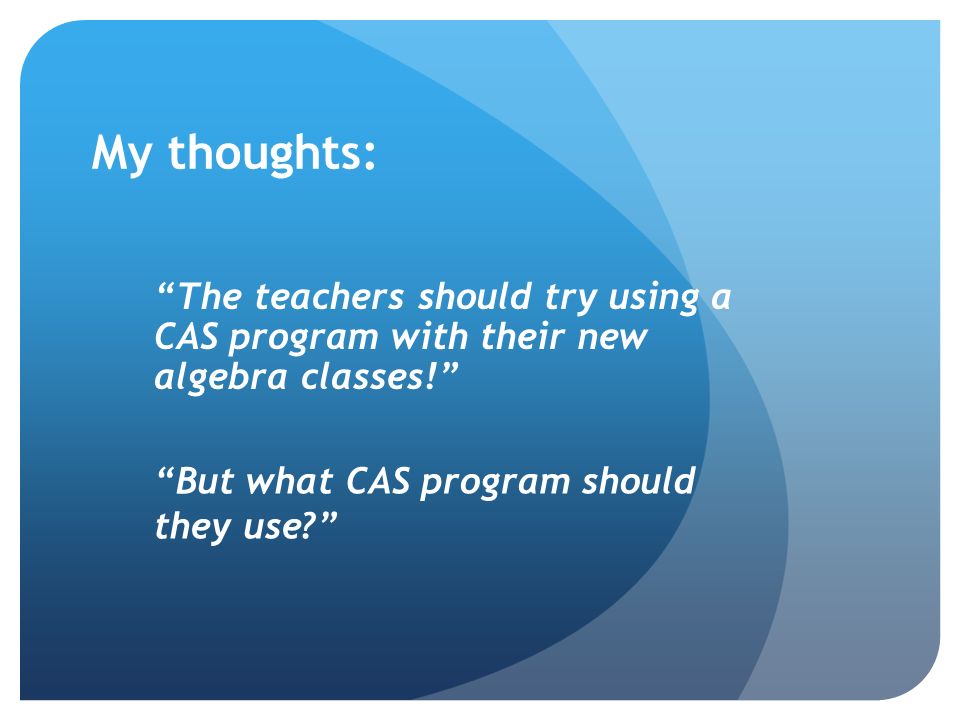 My thoughts:

“The teachers should try using a CAS program with their new algebra classes!”

“But what CAS program should they use?”